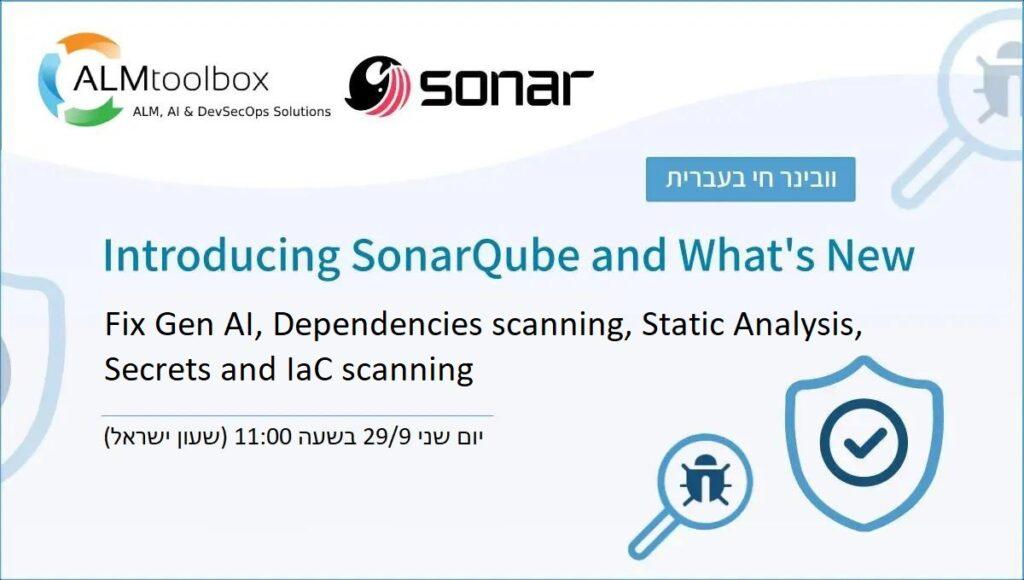 ALMtoolbox
ALM, AI & DevSecOps Solutions

sonar

וובינר חי בעברית

Introducing SonarQube and What's New

Fix Gen AI, Dependencies scanning, Static Analysis, Secrets and IaC scanning

יום שני 29/9 בשעה 11:00 (שעון ישראל)